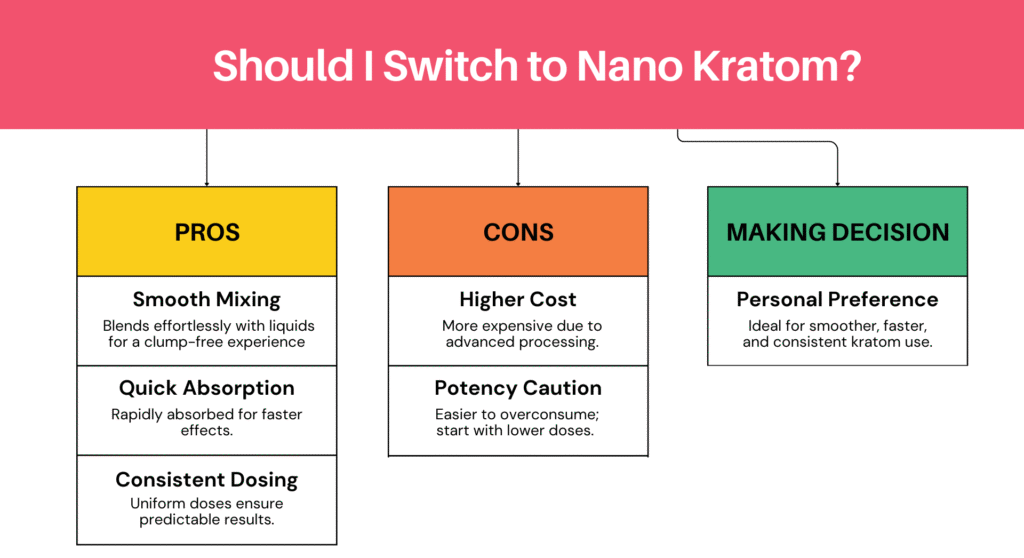 Should I Switch to Nano Kratom?

PROS

Smooth Mixing
Blends effortlessly with liquids for a clump-free experience

Quick Absorption
Rapidly absorbed for faster effects.

Consistent Dosing
Uniform doses ensure predictable results.

CONS

Higher Cost
More expensive due to advanced processing.

Potency Caution
Easier to overconsume; start with lower doses.

MAKING DECISION

Personal Preference
Ideal for smoother, faster, and consistent kratom use.